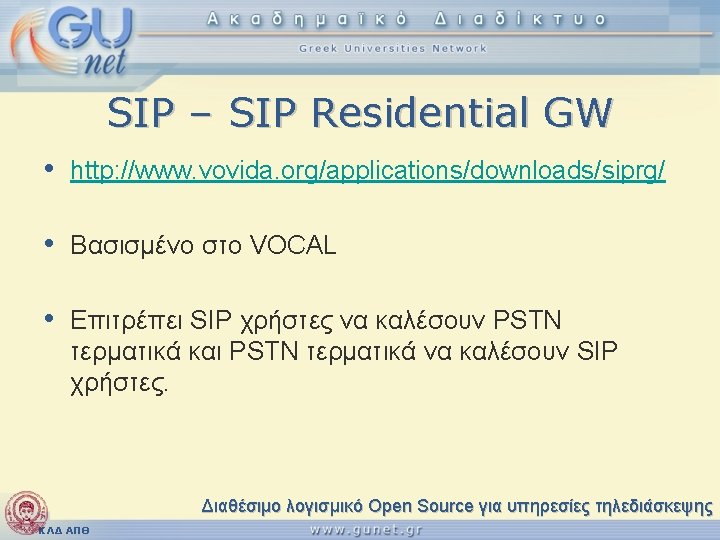 GU net

Ακαδημαϊκό Διαδίκτυο

Greek Universities Network

SIP – SIP Residential GW

• http://www.vovida.org/applications/downloads/siprg/

• Βασισμένο στο VOCAL

• Επιτρέπει SIP χρήστες να καλέσουν PSTN τερματικά και PSTN τερματικά να καλέσουν SIP χρήστες.

Διαθέσιμο λογισμικό Open Source για υπηρεσίες τηλεδιάσκεψης

ΚΛΔ ΑΠΘ

www.gunet.gr